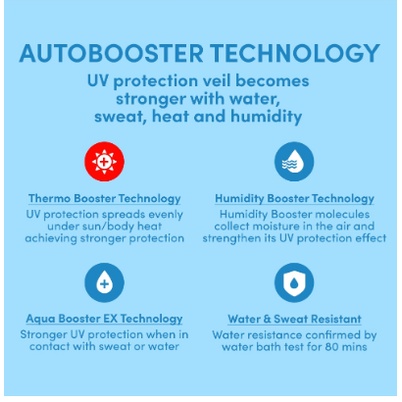 AUTOBOOSTER TECHNOLOGY

UV protection veil becomes stronger with water, sweat, heat and humidity

Thermo Booster Technology

UV protection spreads evenly under sun/body heat achieving stronger protection

Humidity Booster Technology

Humidity Booster molecules collect moisture in the air and strengthen its UV protection effect

Aqua Booster EX Technology

Stronger UV protection when in contact with sweat or water

Water & Sweat Resistant

Water resistance confirmed by water bath test for 80 mins